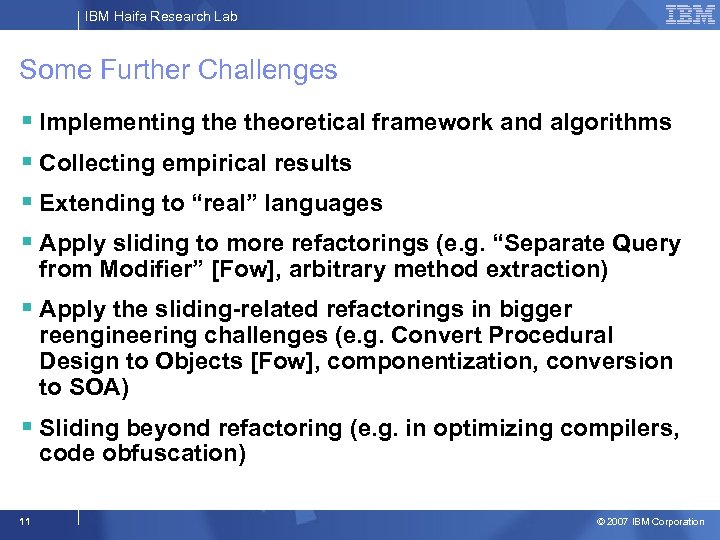 IBM Haifa Research Lab

IBM

Some Further Challenges

▪ Implementing the theoretical framework and algorithms

▪ Collecting empirical results

▪ Extending to “real” languages

▪ Apply sliding to more refactorings (e.g. “Separate Query from Modifier” [Fow], arbitrary method extraction)

▪ Apply the sliding-related refactorings in bigger reengineering challenges (e.g. Convert Procedural Design to Objects [Fow], componentization, conversion to SOA)

▪ Sliding beyond refactoring (e.g. in optimizing compilers, code obfuscation)

11

© 2007 IBM Corporation